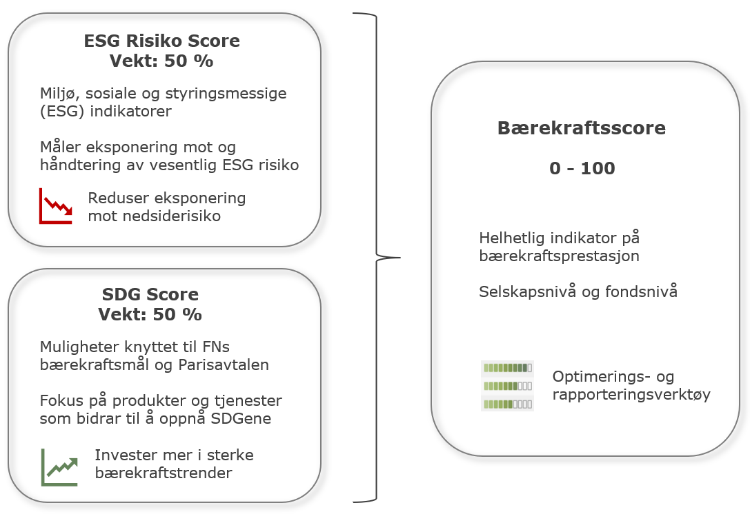 ESG Risiko Score
Vekt: 50 %

Miljø, sosiale og styringsmessige (ESG) indikatorer

Måler eksponering mot og håndtering av vesentlig ESG risiko

Reduser eksponering mot nedsiderisiko

SDG Score
Vekt: 50 %

Muligheter knyttet til FNs bærekraftsmål og Parisavtalen

Fokus på produkter og tjenester som bidrar til å oppnå SDGene

Invester mer i sterke bærekraftstrender

Bærekraftsscore

0 - 100

Helhetlig indikator på bærekraftsprestasjon

Selskapsnivå og fondsnivå

Optimerings- og rapporteringsverktøy